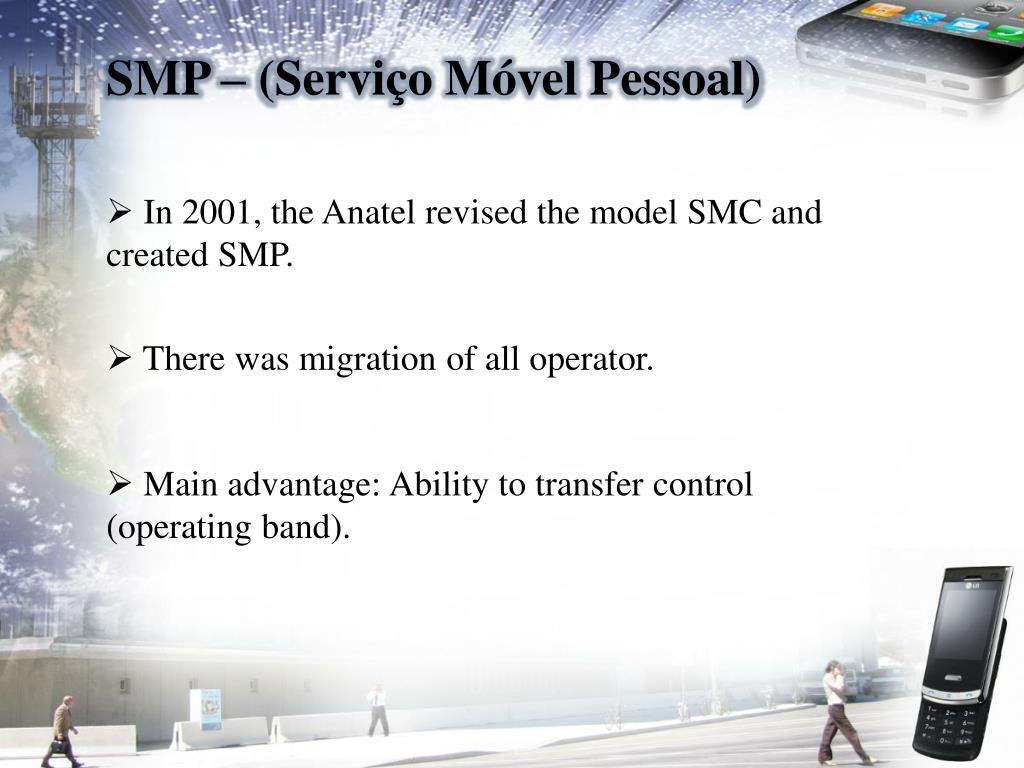 SMP – (Serviço Móvel Pessoal)

➢ In 2001, the Anatel revised the model SMC and created SMP.

➢ There was migration of all operator.

➢ Main advantage: Ability to transfer control (operating band).